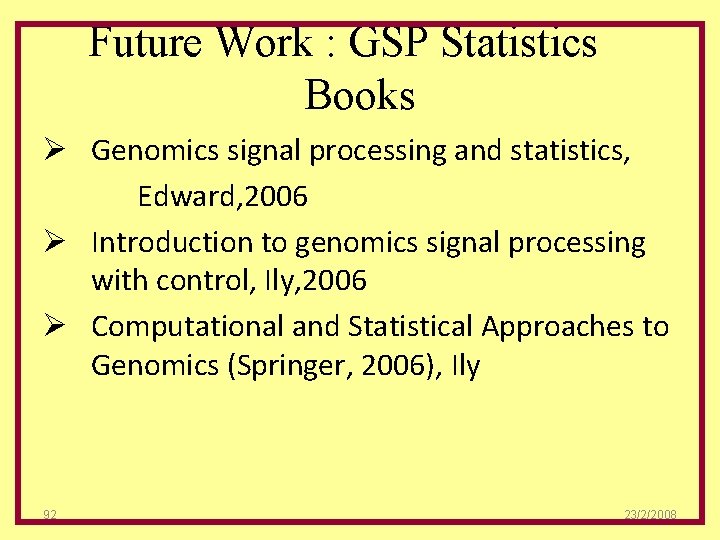 Future Work : GSP Statistics Books

➢ Genomics signal processing and statistics, Edward,2006

➢ Introduction to genomics signal processing with control, Ily,2006

➢ Computational and Statistical Approaches to Genomics (Springer, 2006), Ily

92

23/2/2008